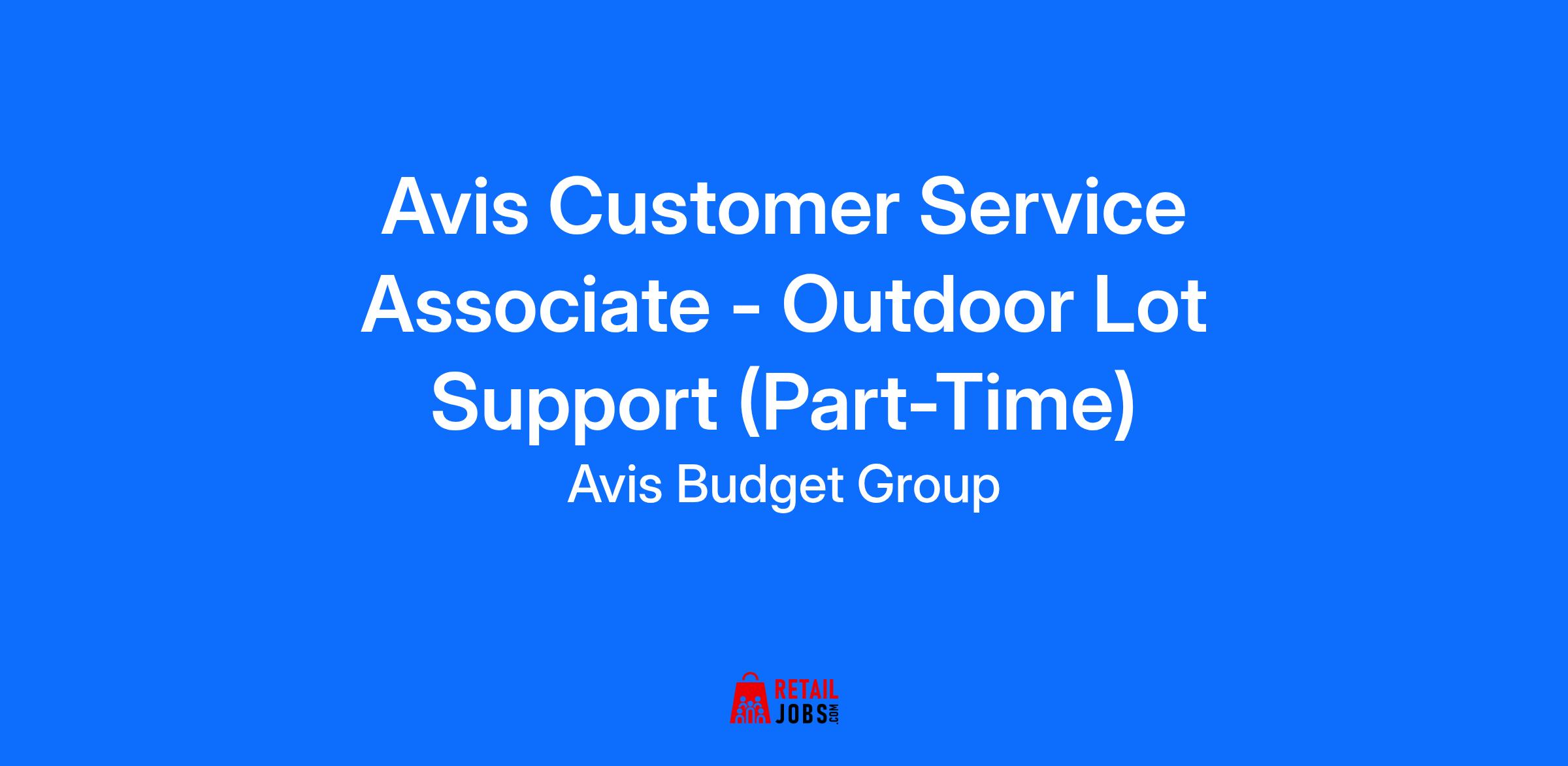 Avis Customer Service Associate - Outdoor Lot Support (Part-Time)

Avis Budget Group

RETAIL JOBS.COM